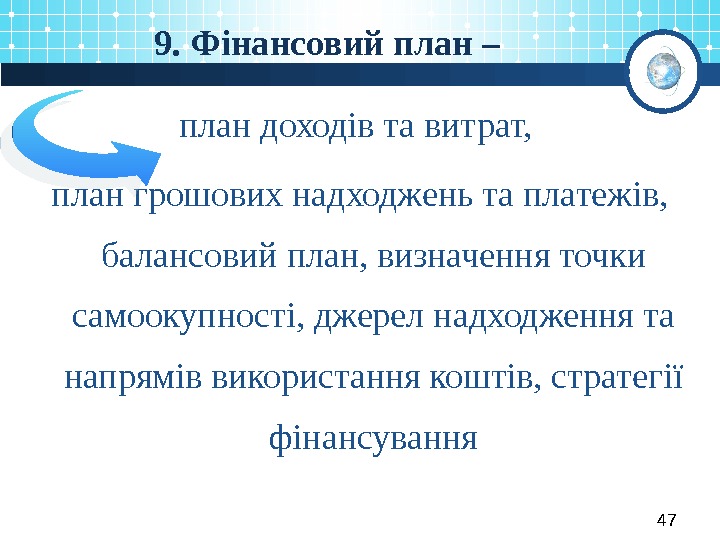 9. Фінансовий план –

план доходів та витрат,

план грошових надходжень та платежів, балансовий план, визначення точки самоокупності, джерел надходження та напрямів використання коштів, стратегії фінансування

47